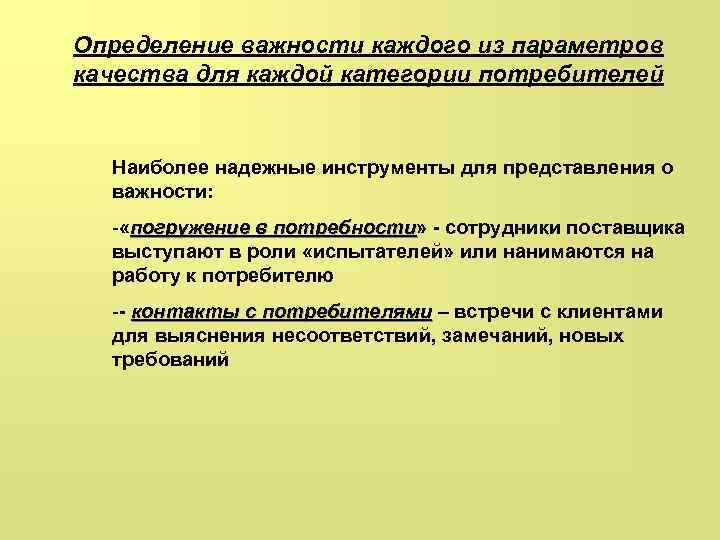 Определение важности каждого из параметров качества для каждой категории потребителей

Наиболее надежные инструменты для представления о важности:

-«погружение в потребности» - сотрудники поставщика выступают в роли «испытателей» или нанимаются на работу к потребителю

-- контакты с потребителями – встречи с клиентами для выяснения несоответствий, замечаний, новых требований